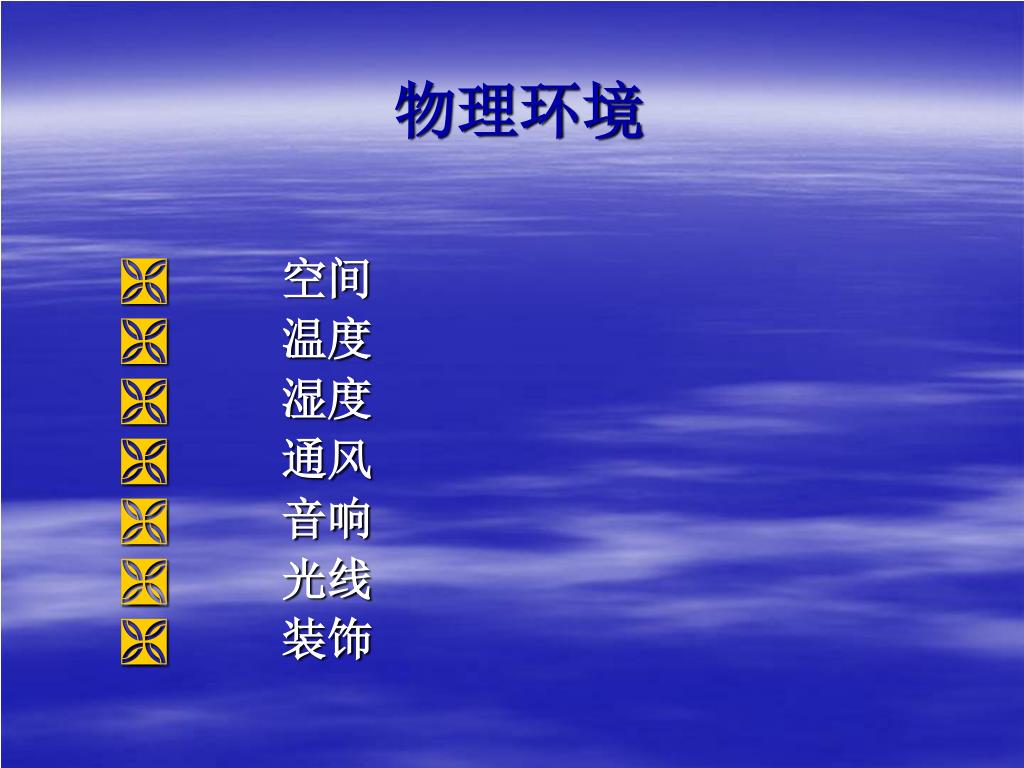 物理环境

空间
温度
湿度
通风
音响
光线
装饰